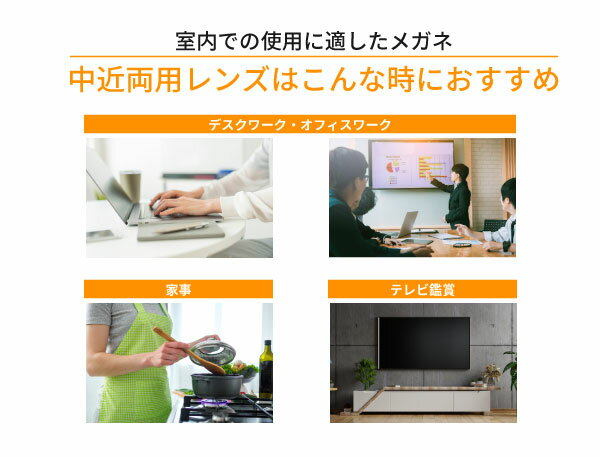 室内での使用に適したメガネ

中近両用レンズはこんな時におすすめ

デスクワーク・オフィスワーク

家事

テレビ鑑賞